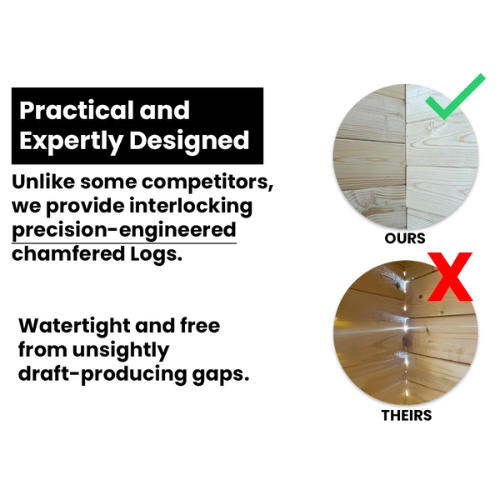 Practical and Expertly Designed

Unlike some competitors, we provide interlocking precision-engineered chamfered Logs.

Watertight and free from unsightly draft-producing gaps.

OURS

THEIRS